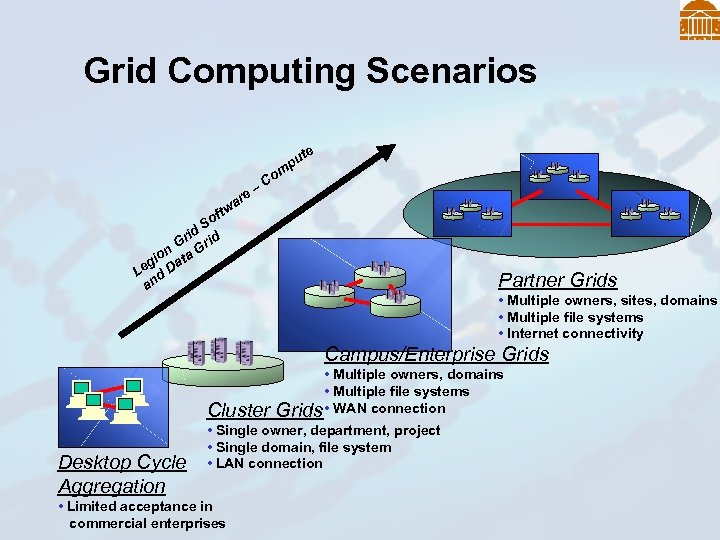 Grid Computing Scenarios

Legion Grid Software – Compute and Data Grid

Partner Grids
• Multiple owners, sites, domains
• Multiple file systems
• Internet connectivity

Campus/Enterprise Grids
• Multiple owners, domains
• Multiple file systems
• WAN connection

Cluster Grids
• Single owner, department, project
• Single domain, file system
• LAN connection

Desktop Cycle Aggregation
• Limited acceptance in commercial enterprises